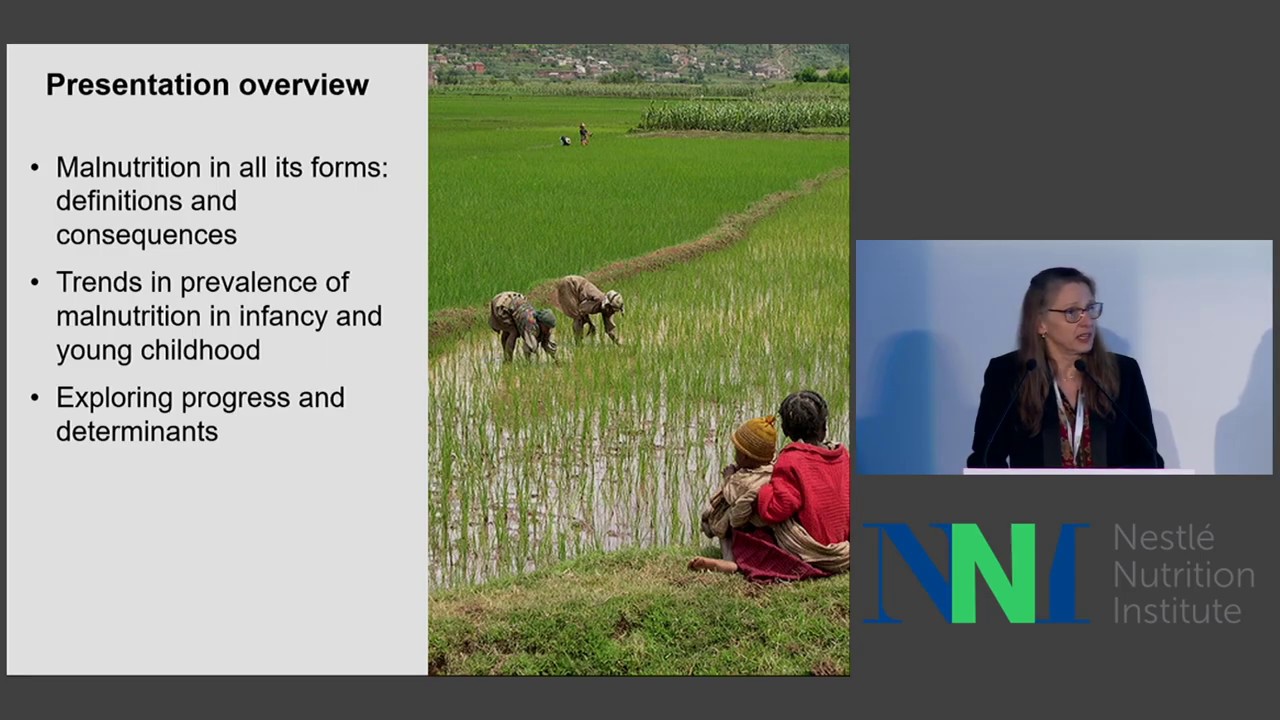 Presentation overview

• Malnutrition in all its forms: definitions and consequences

• Trends in prevalence of malnutrition in infancy and young childhood

• Exploring progress and determinants

NNI

Nestlé Nutrition Institute